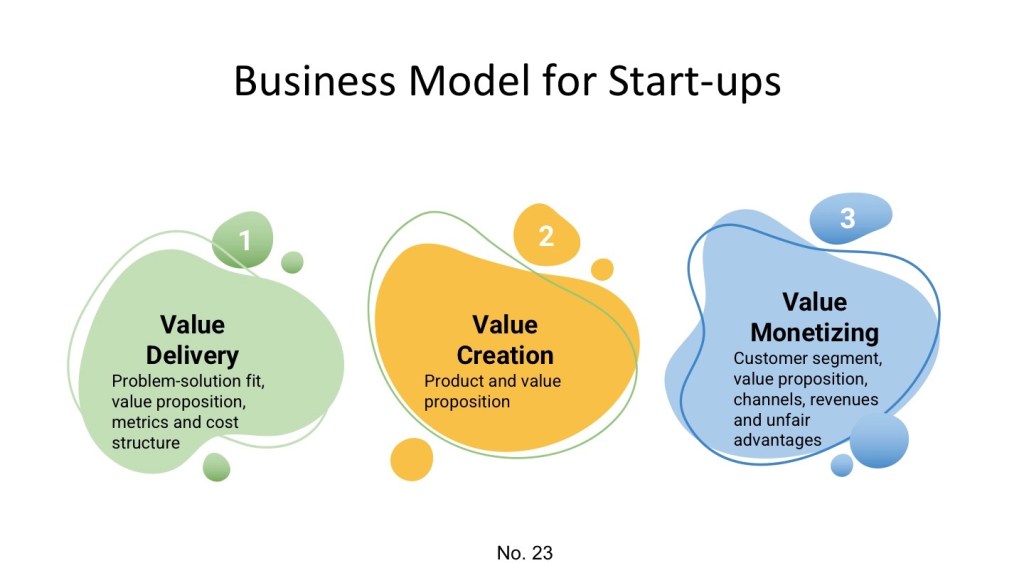 Business Model for Start-ups

1

Value Delivery

Problem-solution fit, value proposition, metrics and cost structure

2

Value Creation

Product and value proposition

3

Value Monetizing

Customer segment, value proposition, channels, revenues and unfair advantages

No. 23